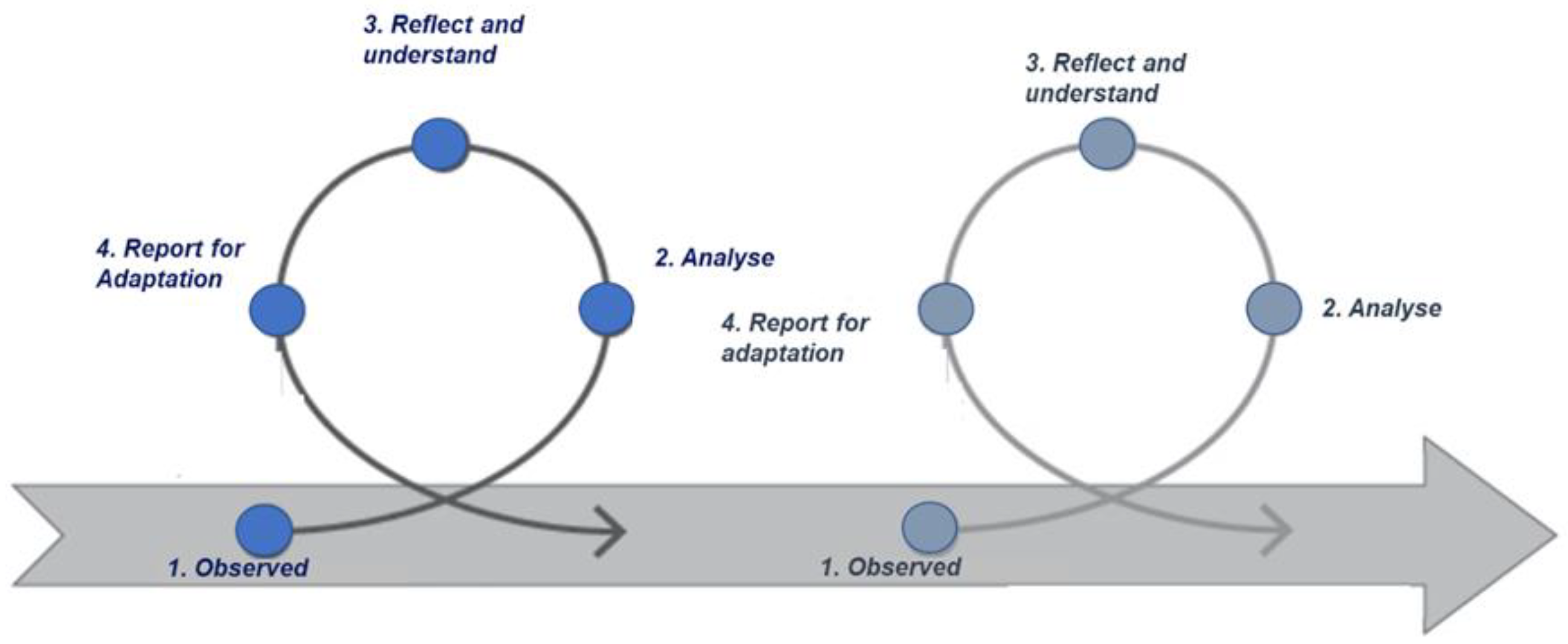 3. Reflect and understand

4. Report for Adaptation

2. Analyse

1. Observed

3. Reflect and understand

4. Report for adaptation

2. Analyse

1. Observed